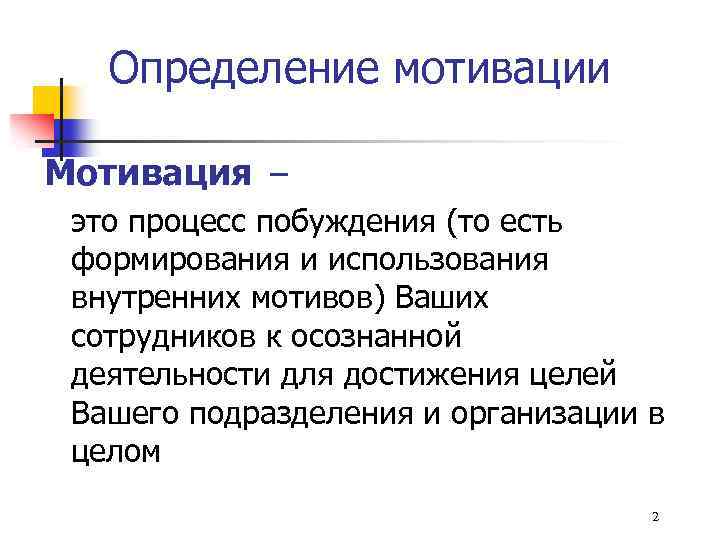 Определение мотивации

Мотивация –

это процесс побуждения (то есть формирования и использования внутренних мотивов) Ваших сотрудников к осознанной деятельности для достижения целей Вашего подразделения и организации в целом

2